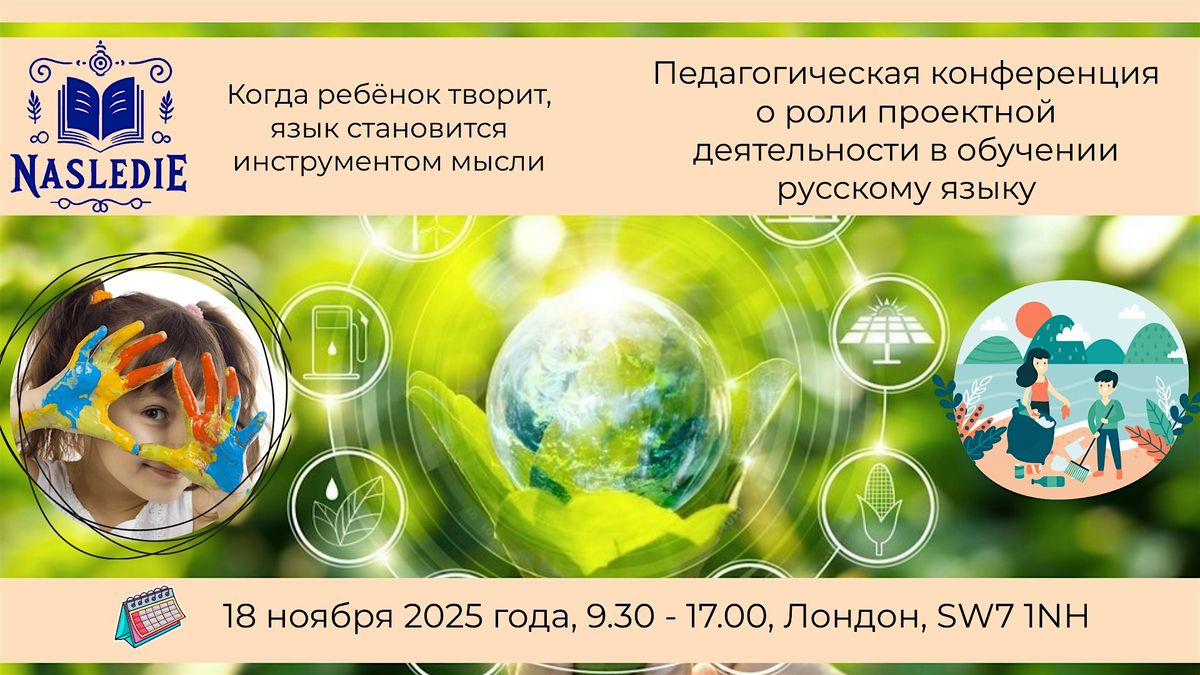 NASLEDIE

Когда ребёнок творит, язык становится инструментом мысли

Педагогическая конференция о роли проектной деятельности в обучении русскому языку

18 ноября 2025 года, 9.30 - 17.00, Лондон, SW7 1NH